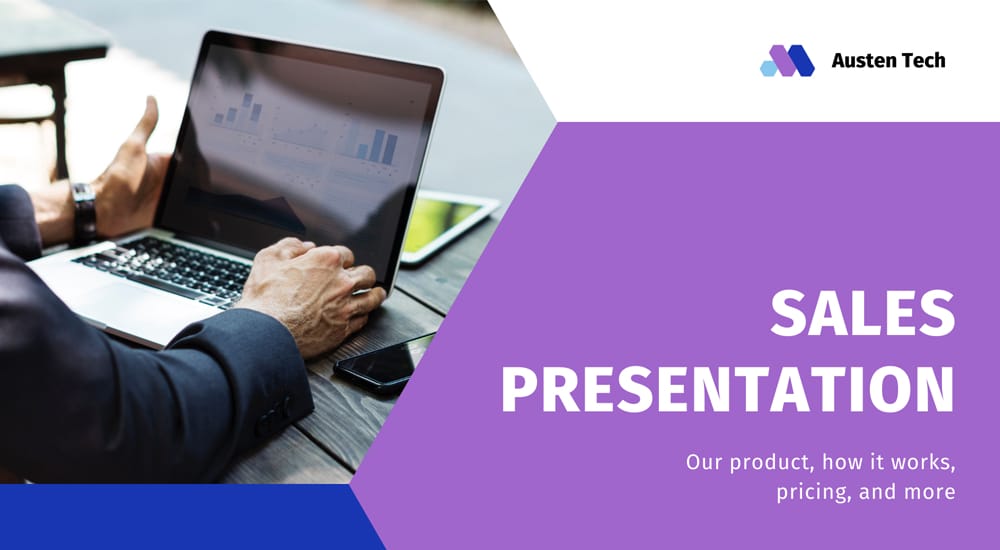 Austen Tech

SALES PRESENTATION

Our product, how it works, pricing, and more